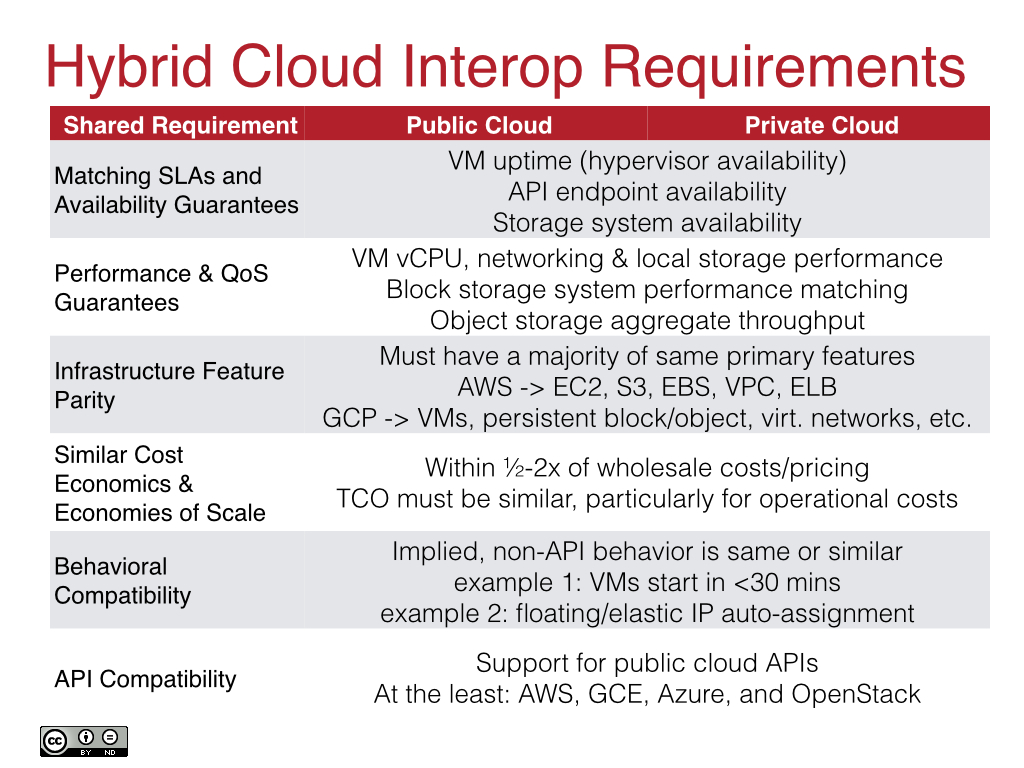 Hybrid Cloud Interop Requirements

| Shared Requirement | Public Cloud | Private Cloud |
|---|---|---|
| Matching SLAs and Availability Guarantees | VM uptime (hypervisor availability) API endpoint availability Storage system availability | |
| Performance & QoS Guarantees | VM vCPU, networking & local storage performance Block storage system performance matching Object storage aggregate throughput | |
| Infrastructure Feature Parity | Must have a majority of same primary features AWS -> EC2, S3, EBS, VPC, ELB GCP -> VMs, persistent block/object, virt. networks, etc. | |
| Similar Cost Economics & Economies of Scale | Within ½-2x of wholesale costs/pricing TCO must be similar, particularly for operational costs | |
| Behavioral Compatibility | Implied, non-API behavior is same or similar example 1: VMs start in <30 mins example 2: floating/elastic IP auto-assignment | |
| API Compatibility | Support for public cloud APIs At the least: AWS, GCE, Azure, and OpenStack | |

cc BY ND